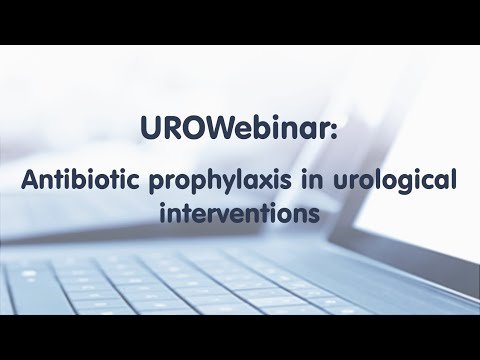 UROWebinar:

Antibiotic prophylaxis in urological interventions